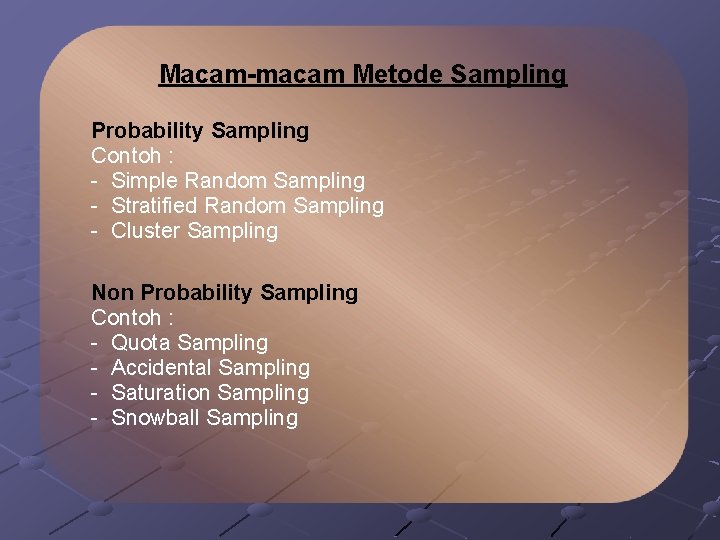 Macam-macam Metode Sampling

Probability Sampling
Contoh :
- Simple Random Sampling
- Stratified Random Sampling
- Cluster Sampling

Non Probability Sampling
Contoh :
- Quota Sampling
- Accidental Sampling
- Saturation Sampling
- Snowball Sampling